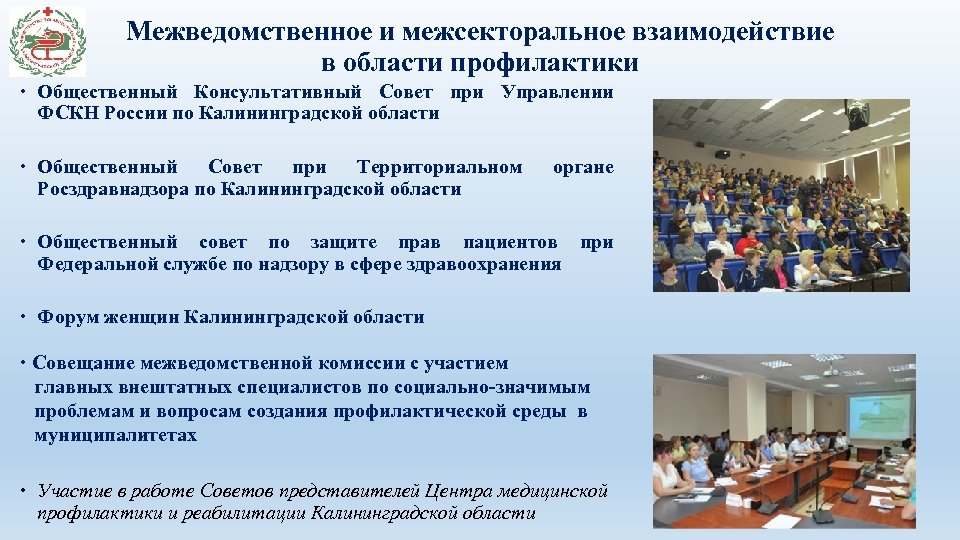 Межведомственное и межсекторальное взаимодействие в области профилактики

• Общественный Консультативный Совет при Управлении ФСКН России по Калининградской области

• Общественный Совет при Территориальном органе Росздравнадзора по Калининградской области

• Общественный совет по защите прав пациентов при Федеральной службе по надзору в сфере здравоохранения

• Форум женщин Калининградской области

• Совещание межведомственной комиссии с участием главных внештатных специалистов по социально-значимым проблемам и вопросам создания профилактической среды в муниципалитетах

• Участие в работе Советов представителей Центра медицинской профилактики и реабилитации Калининградской области